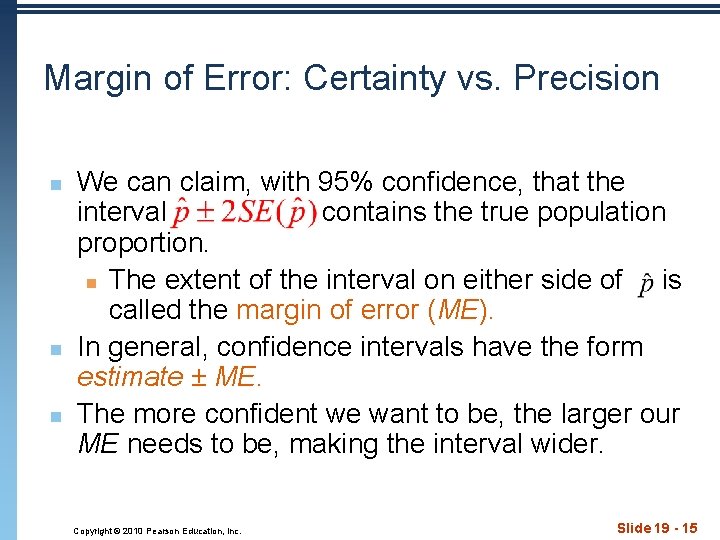 Margin of Error: Certainty vs. Precision

We can claim, with 95% confidence, that the interval $\hat{p} \pm 2SE(\hat{p})$ contains the true population proportion.

The extent of the interval on either side of $\hat{p}$ is called the margin of error (ME).

In general, confidence intervals have the form estimate ± ME.

The more confident we want to be, the larger our ME needs to be, making the interval wider.

Copyright © 2010 Pearson Education, Inc.

Slide 19 - 15